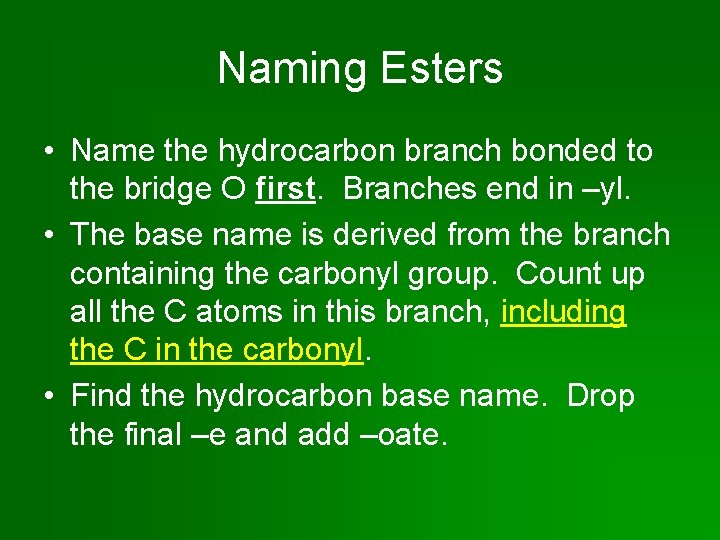 Naming Esters

• Name the hydrocarbon branch bonded to the bridge O first. Branches end in –yl.

• The base name is derived from the branch containing the carbonyl group. Count up all the C atoms in this branch, including the C in the carbonyl.

• Find the hydrocarbon base name. Drop the final –e and add –oate.